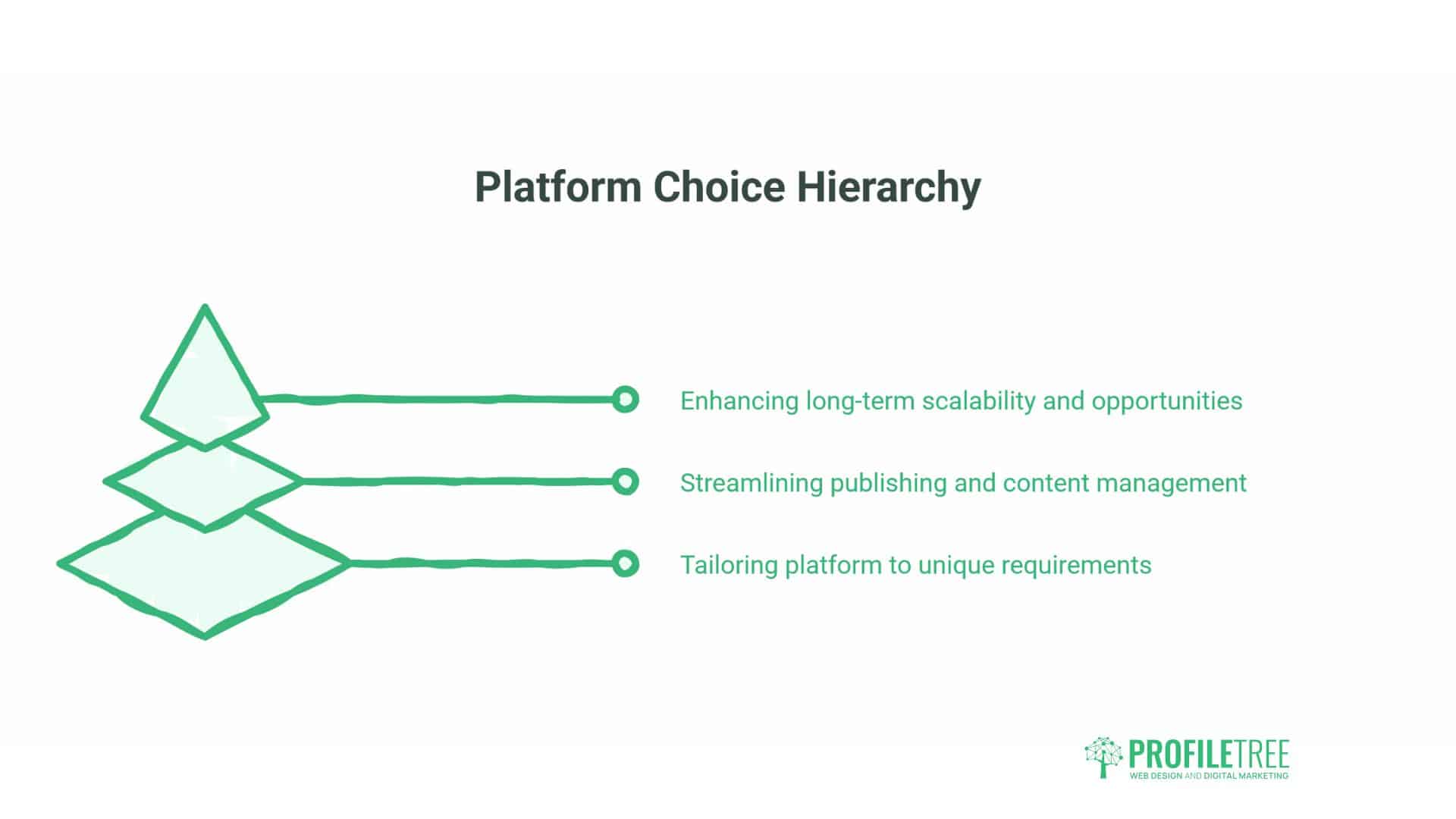 Platform Choice Hierarchy

Enhancing long-term scalability and opportunities

Streamlining publishing and content management

Tailoring platform to unique requirements

PROFILETREE
WEB DESIGN AND DIGITAL MARKETING